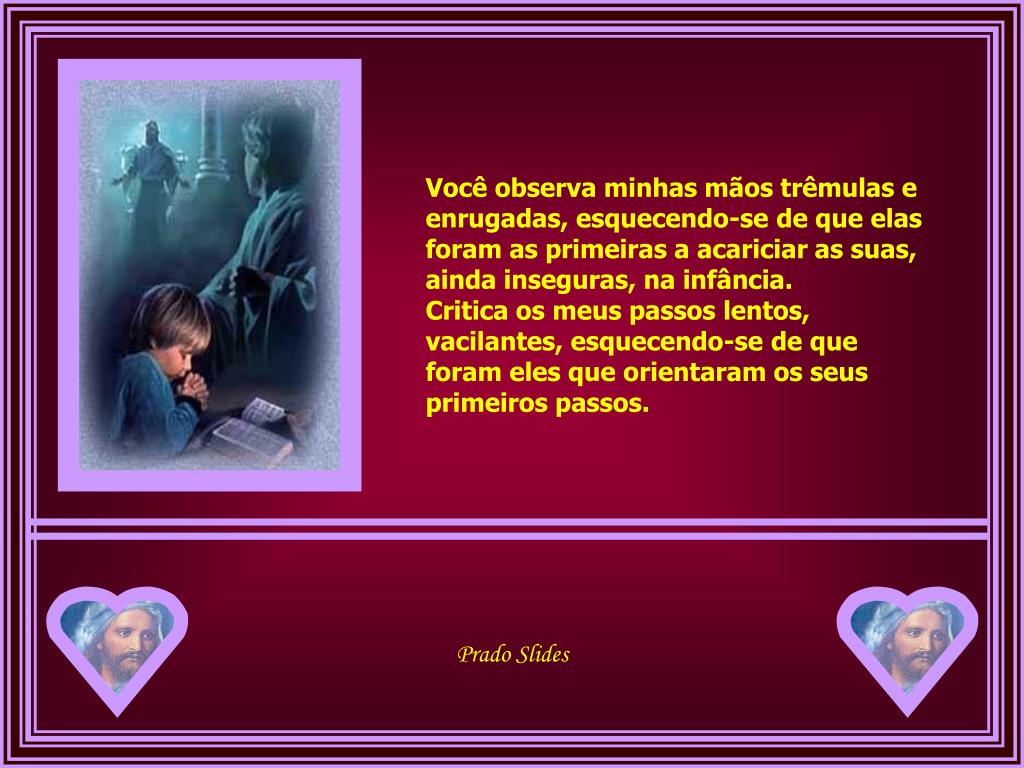 Você observa minhas mãos trêmulas e enrugadas, esquecendo-se de que elas foram as primeiras a acariciar as suas, ainda inseguras, na infância.
Critica os meus passos lentos, vacilantes, esquecendo-se de que foram eles que orientaram os seus primeiros passos.

Prado Slides